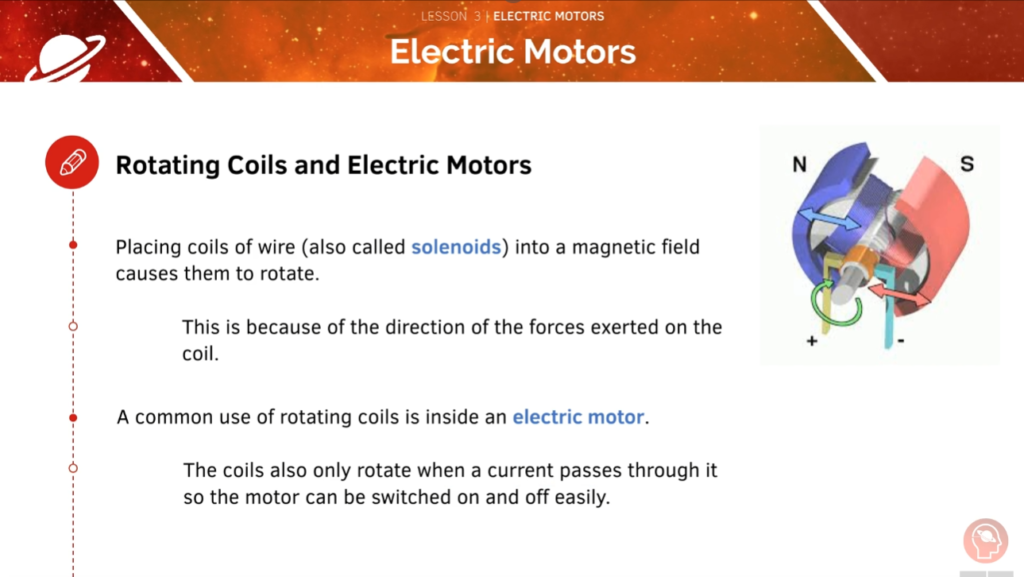 LESSON 3 | ELECTRIC MOTORS

Electric Motors

Rotating Coils and Electric Motors

Placing coils of wire (also called solenoids) into a magnetic field causes them to rotate.

This is because of the direction of the forces exerted on the coil.

A common use of rotating coils is inside an electric motor.

The coils also only rotate when a current passes through it so the motor can be switched on and off easily.

N

S

+

-